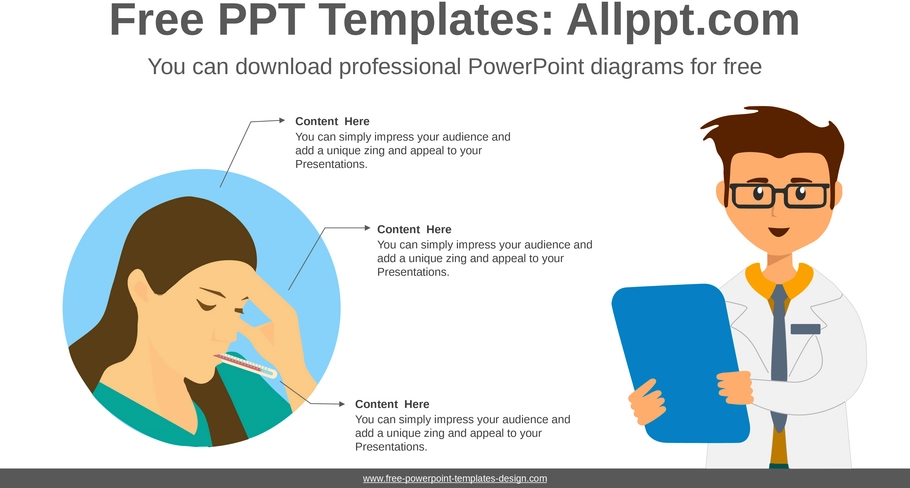 Free PPT Templates: Allppt.com

You can download professional PowerPoint diagrams for free

Content Here
You can simply impress your audience and add a unique zing and appeal to your Presentations.

Content Here
You can simply impress your audience and add a unique zing and appeal to your Presentations.

Content Here
You can simply impress your audience and add a unique zing and appeal to your Presentations.

www.free-powerpoint-templates-design.com